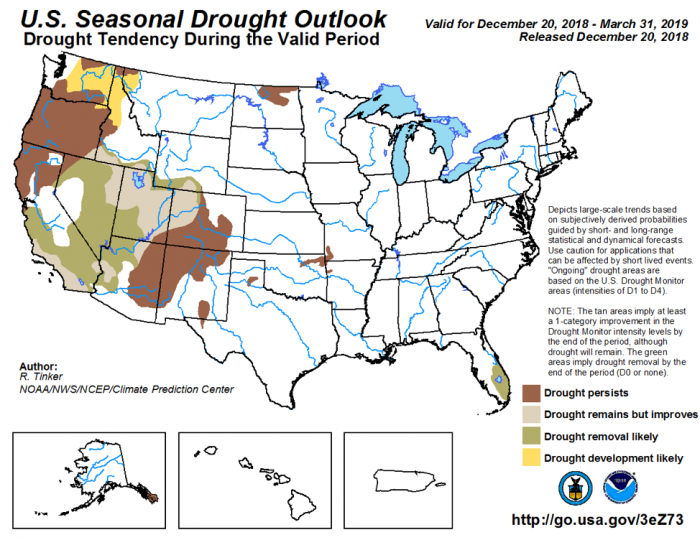 U.S. Seasonal Drought Outlook
Drought Tendency During the Valid Period

Valid for December 20, 2018 - March 31, 2019
Released December 20, 2018

Depicts large-scale trends based on subjectively derived probabilities guided by short- and long-range statistical and dynamical forecasts. Use caution for applications that can be affected by short lived events. "Ongoing" drought areas are based on the U.S. Drought Monitor areas (intensities of D1 to D4).

NOTE: The tan areas imply at least a 1-category improvement in the Drought Monitor intensity levels by the end of the period, although drought will remain. The green areas imply drought removal by the end of the period (D0 or none).

Author:
R. Tinker
NOAA/NWS/NCEP/Climate Prediction Center

Drought persists
Drought remains but improves
Drought removal likely
Drought development likely

http://go.usa.gov/3eZ73